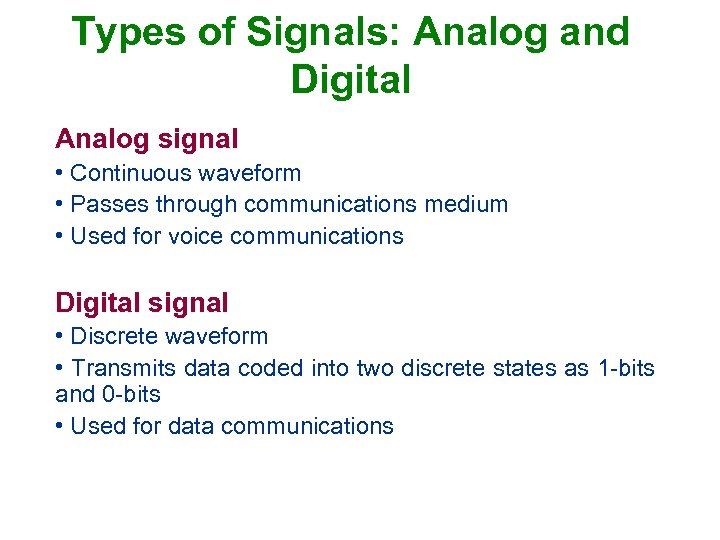 Types of Signals: Analog and Digital

Analog signal

• Continuous waveform

• Passes through communications medium

• Used for voice communications

Digital signal

• Discrete waveform

• Transmits data coded into two discrete states as 1-bits and 0-bits

• Used for data communications